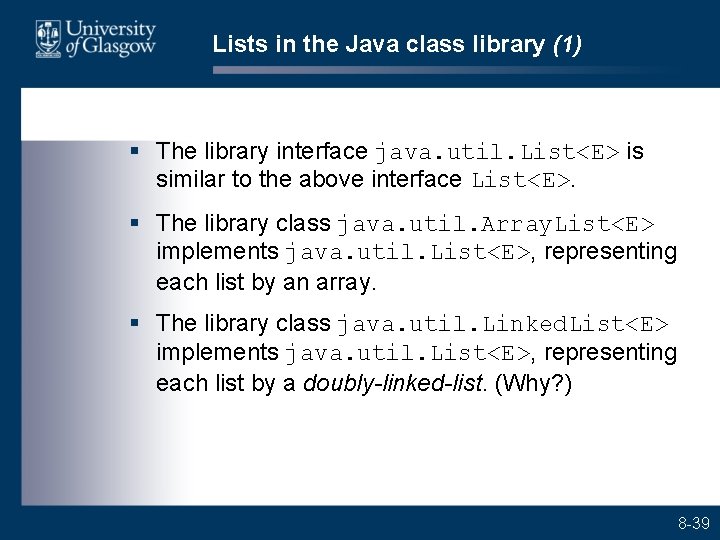 University of Glasgow

Lists in the Java class library (1)

▪ The library interface java.util.List<E> is similar to the above interface List<E>.

▪ The library class java.util.ArrayList<E> implements java.util.List<E>, representing each list by an array.

▪ The library class java.util.LinkedList<E> implements java.util.List<E>, representing each list by a doubly-linked-list. (Why?)

8-39